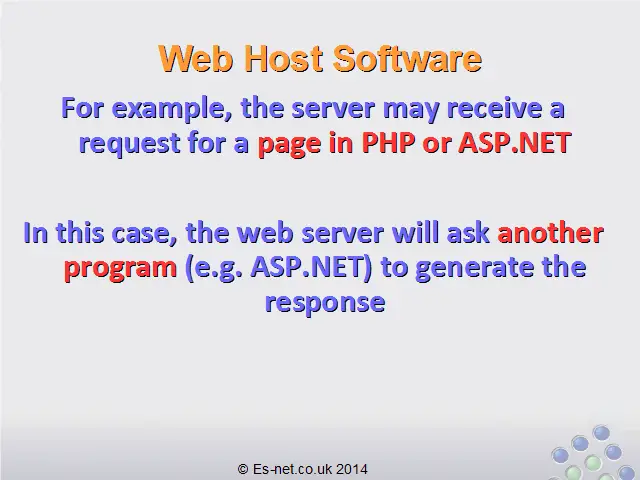 Web Host Software

For example, the server may receive a request for a page in PHP or ASP.NET

In this case, the web server will ask another program (e.g. ASP.NET) to generate the response

© Es-net.co.uk 2014